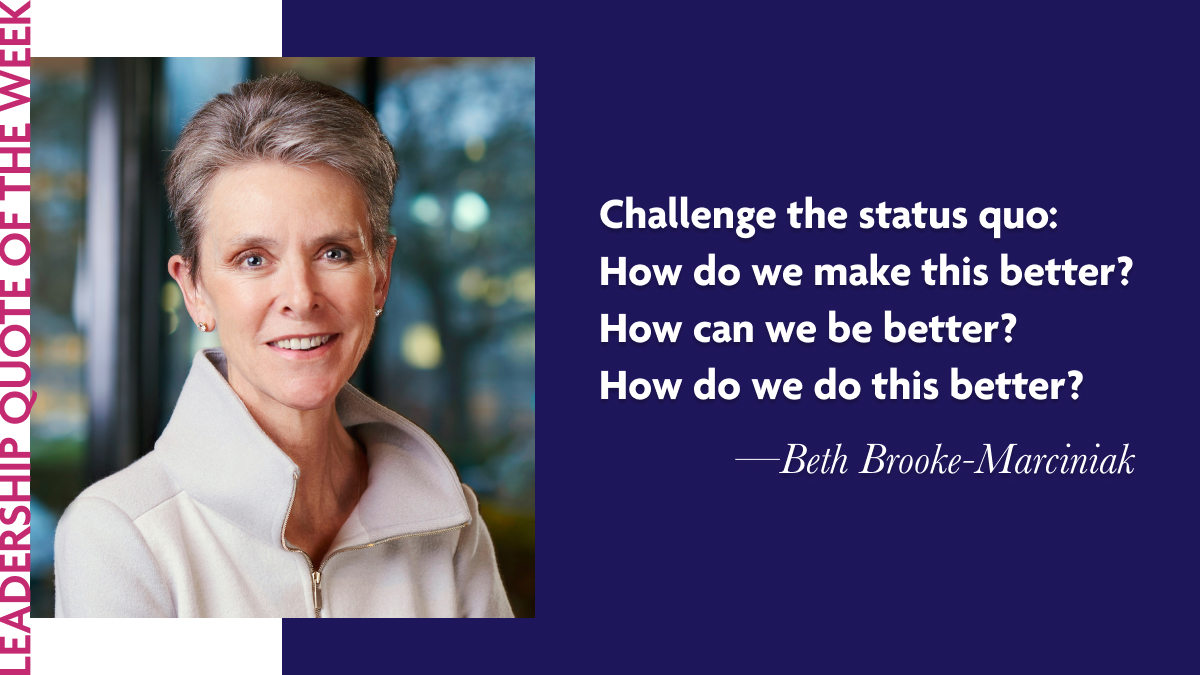 LEADERSHIP QUOTE OF THE WEEK

Challenge the status quo:
How do we make this better?
How can we be better?
How do we do this better?

—Beth Brooke-Marciniak